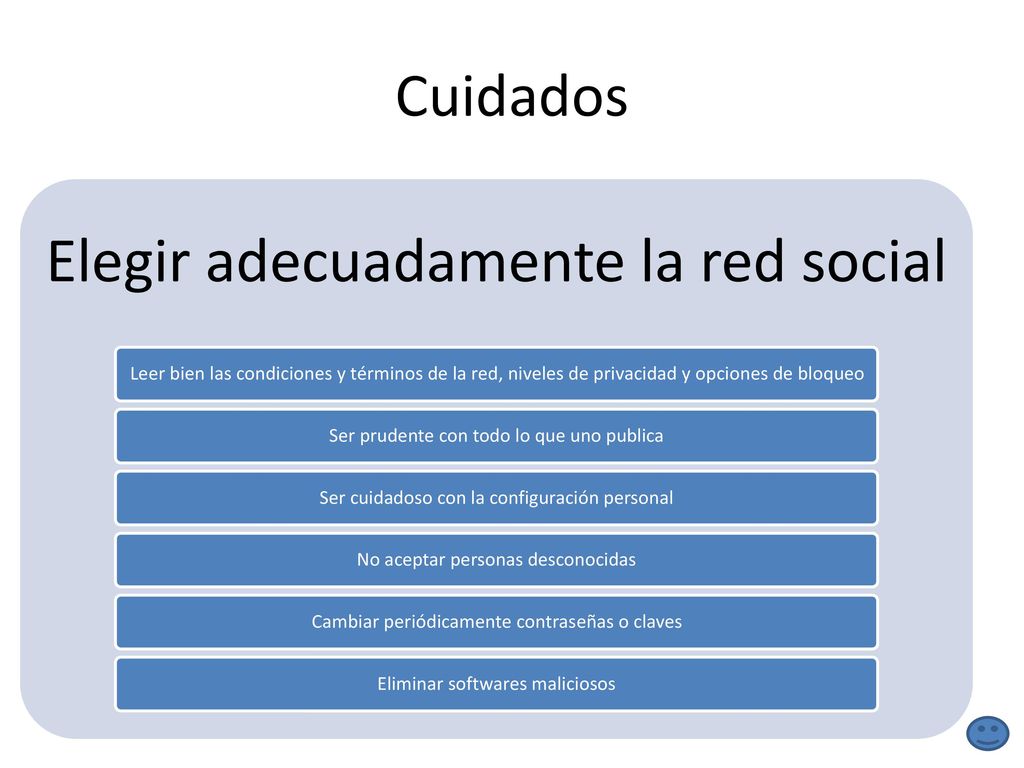 Cuidados

Elegir adecuadamente la red social

Leer bien las condiciones y términos de la red, niveles de privacidad y opciones de bloqueo

Ser prudente con todo lo que uno publica

Ser cuidadoso con la configuración personal

No aceptar personas desconocidas

Cambiar periódicamente contraseñas o claves

Eliminar softwares maliciosos